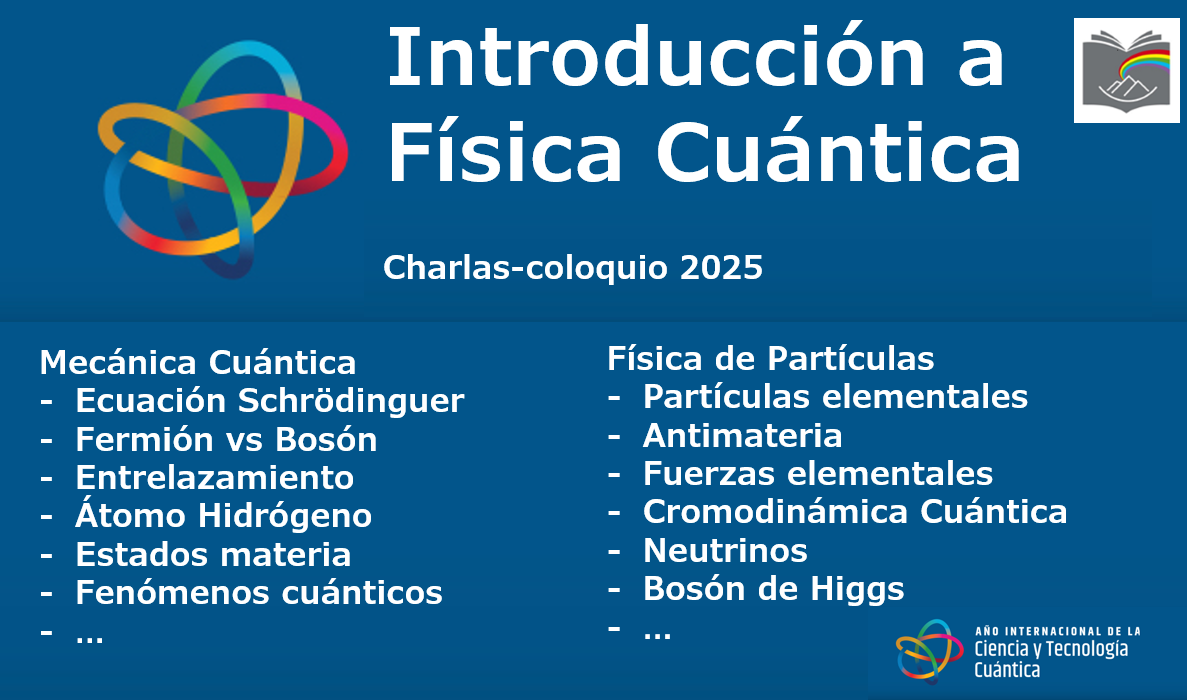 Introducción a Física Cuántica

Charlas-coloquio 2025

Mecánica Cuántica
- Ecuación Schrödinguer
- Fermión vs Bosón
- Entrelazamiento
- Átomo Hidrógeno
- Estados materia
- Fenómenos cuánticos
- ...

Física de Partículas
- Partículas elementales
- Antimateria
- Fuerzas elementales
- Cromodinámica Cuántica
- Neutrinos
- Bosón de Higgs
- ...

AÑO INTERNACIONAL DE LA
Ciencia y Tecnología Cuántica